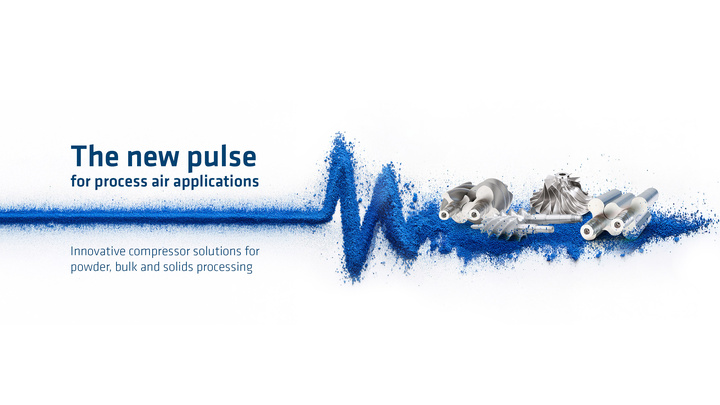 The new pulse
for process air applications

Innovative compressor solutions for powder, bulk and solids processing